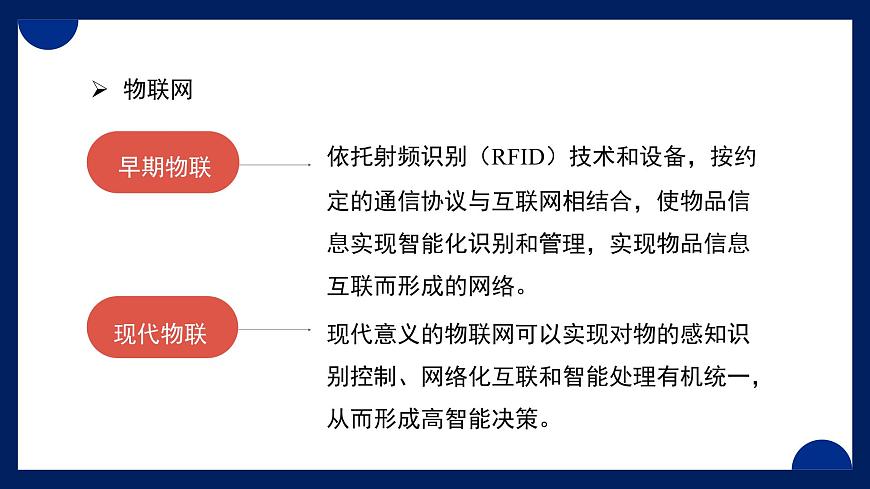 ➢ 物联网

早期物联

依托射频识别（RFID）技术和设备，按约定的通信协议与互联网相结合，使物品信息实现智能化识别和管理，实现物品信息互联而形成的网络。

现代物联

现代意义的物联网可以实现对物的感知识别控制、网络化互联和智能处理有机统一，从而形成高智能决策。